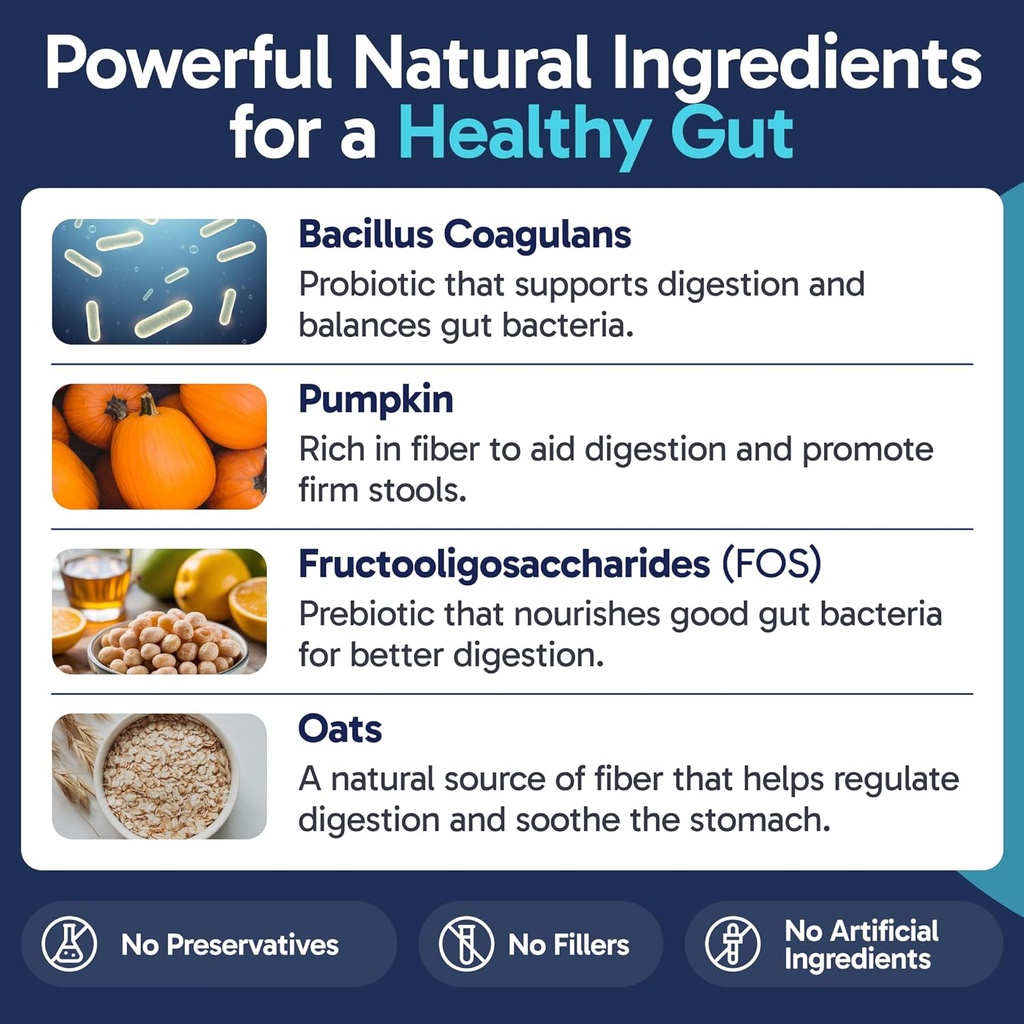 Powerful Natural Ingredients for a Healthy Gut

Bacillus Coagulans
Probiotic that supports digestion and balances gut bacteria.

Pumpkin
Rich in fiber to aid digestion and promote firm stools.

Fructooligosaccharides (FOS)
Prebiotic that nourishes good gut bacteria for better digestion.

Oats
A natural source of fiber that helps regulate digestion and soothe the stomach.

No Preservatives

No Fillers

No Artificial Ingredients